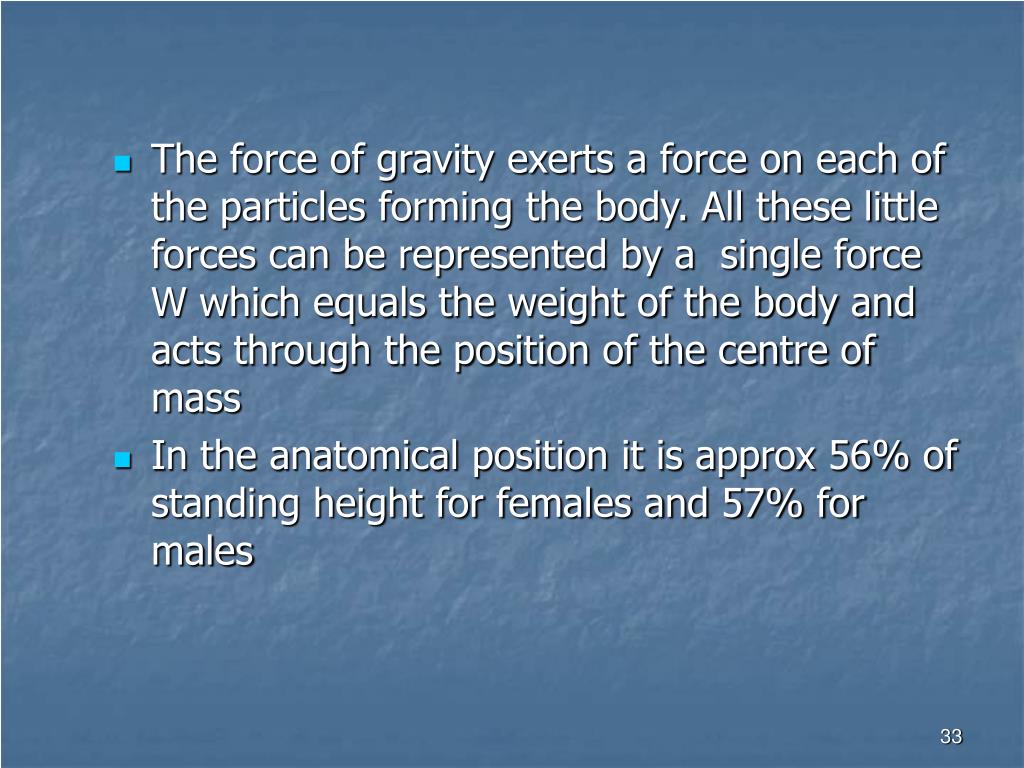 The force of gravity exerts a force on each of the particles forming the body. All these little forces can be represented by a single force W which equals the weight of the body and acts through the position of the centre of mass

In the anatomical position it is approx 56% of standing height for females and 57% for males

33